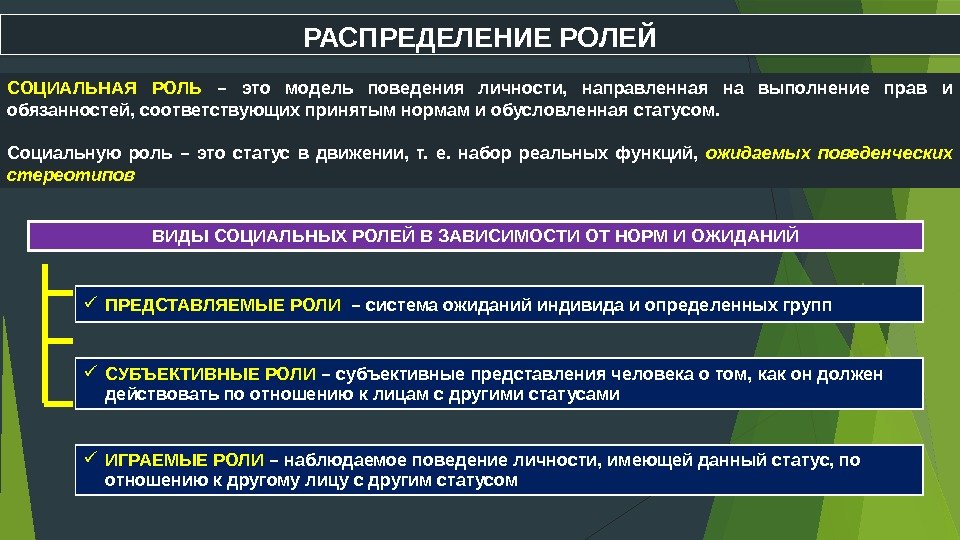 РАСПРЕДЕЛЕНИЕ РОЛЕЙ

СОЦИАЛЬНАЯ РОЛЬ – это модель поведения личности, направленная на выполнение прав и обязанностей, соответствующих принятым нормам и обусловленная статусом.

Социальную роль – это статус в движении, т. е. набор реальных функций, ожидаемых поведенческих стереотипов

ВИДЫ СОЦИАЛЬНЫХ РОЛЕЙ В ЗАВИСИМОСТИ ОТ НОРМ И ОЖИДАНИЙ

✓ ПРЕДСТАВЛЯЕМЫЕ РОЛИ – система ожиданий индивида и определенных групп

✓ СУБЪЕКТИВНЫЕ РОЛИ – субъективные представления человека о том, как он должен действовать по отношению к лицам с другими статусами

✓ ИГРАЕМЫЕ РОЛИ – наблюдаемое поведение личности, имеющей данный статус, по отношению к другому лицу с другим статусом